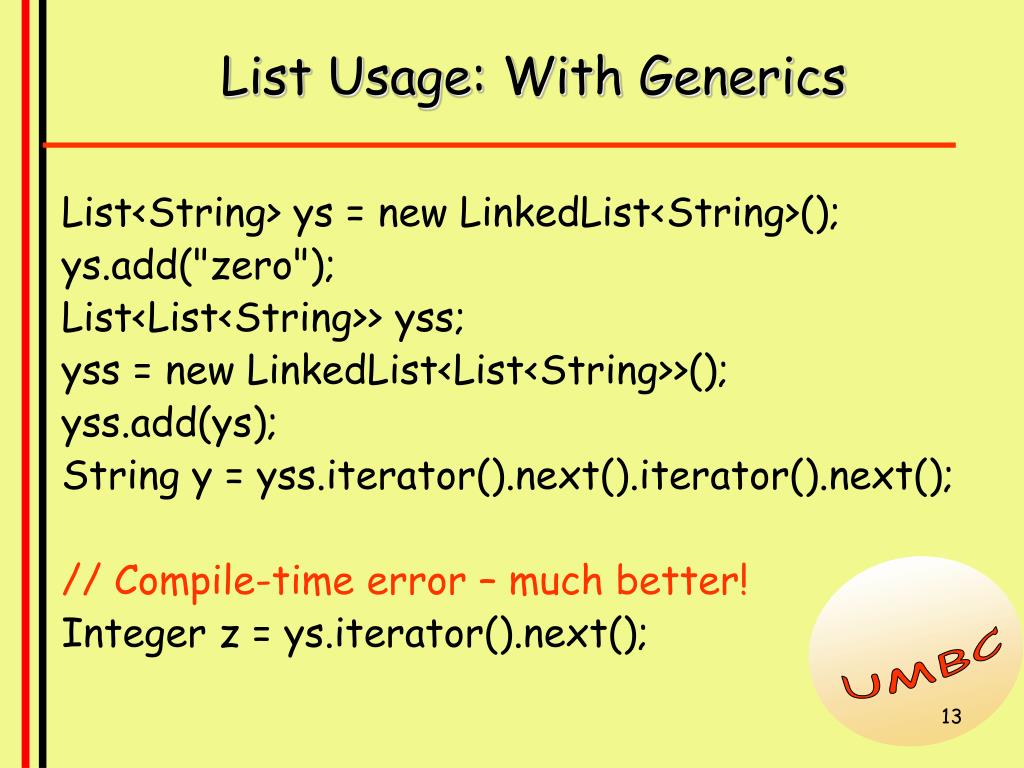 List Usage: With Generics

List<String> ys = new LinkedList<String>();
ys.add("zero");
List<List<String>> yss;
yss = new LinkedList<List<String>>();
yss.add(ys);
String y = yss.iterator().next().iterator().next();

// Compile-time error – much better!
Integer z = ys.iterator().next();

UMBC

13